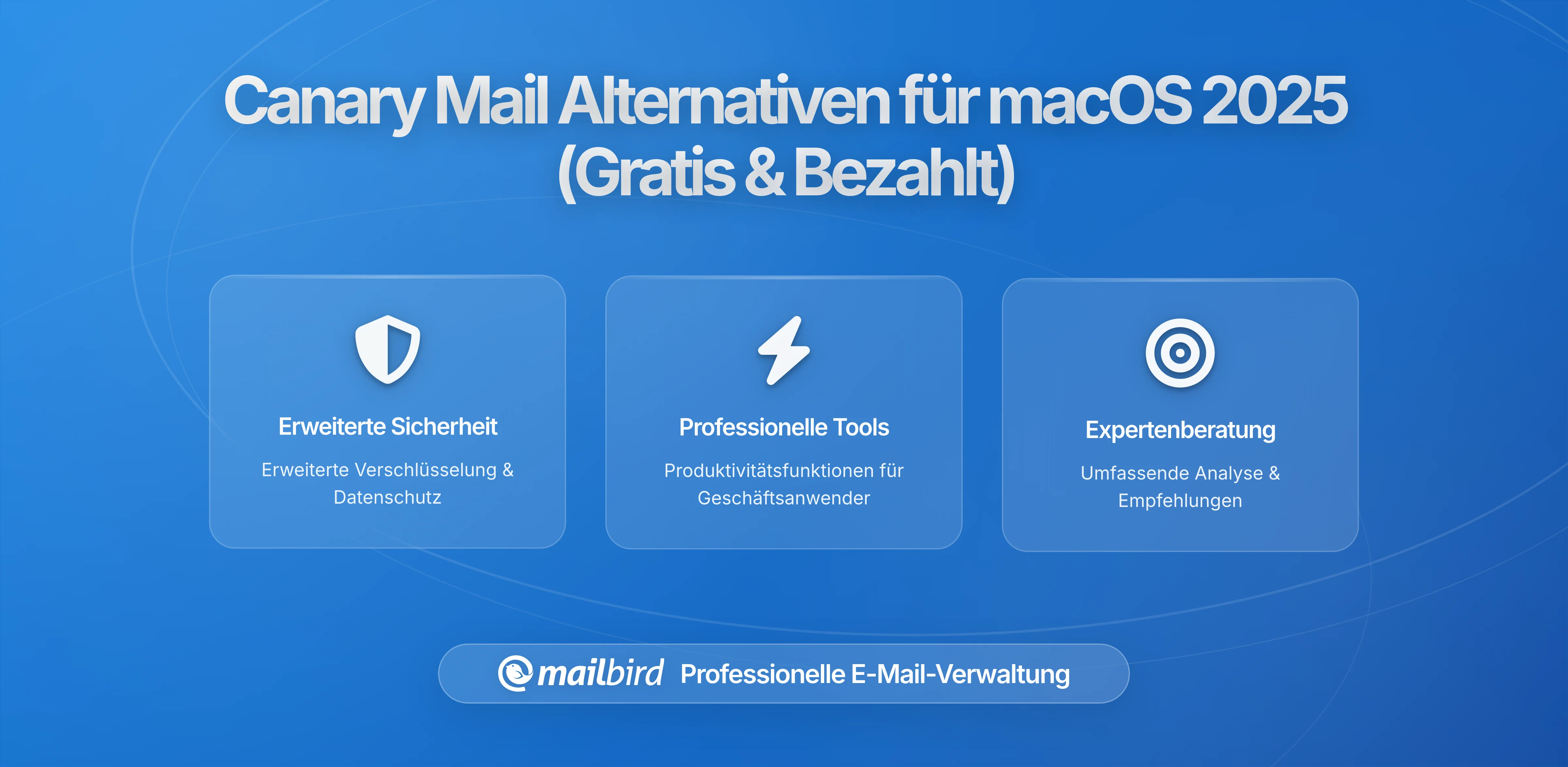 Canary Mail Alternativen für macOS 2025 (Gratis & Bezahlt)

Erweiterte Sicherheit

Erweiterte Verschlüsselung & Datenschutz

Professionelle Tools

Produktivitätsfunktionen für Geschäftsanwender

Expertenberatung

Umfassende Analyse & Empfehlungen

mailbird Professionelle E-Mail-Verwaltung